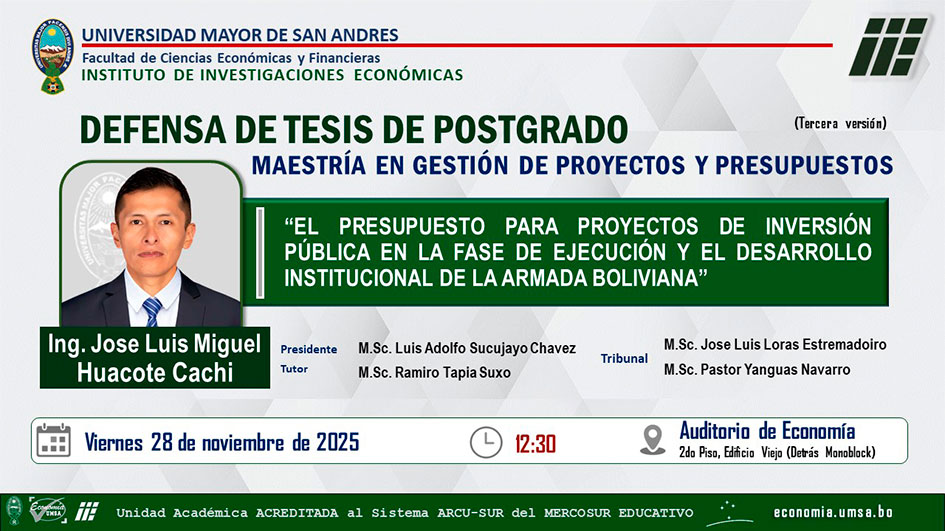 UNIVERSIDAD MAYOR DE SAN ANDRES
Facultad de Ciencias Económicas y Financieras
INSTITUTO DE INVESTIGACIONES ECONÓMICAS

DEFENSA DE TESIS DE POSTGRADO
(Tercera versión)
MAESTRÍA EN GESTIÓN DE PROYECTOS Y PRESUPUESTOS

"EL PRESUPUESTO PARA PROYECTOS DE INVERSIÓN PÚBLICA EN LA FASE DE EJECUCIÓN Y EL DESARROLLO INSTITUCIONAL DE LA ARMADA BOLIVIANA"

Ing. Jose Luis Miguel Huacote Cachi

Presidente M.Sc. Luis Adolfo Sucujayo Chavez
Tutor M.Sc. Ramiro Tapia Suxo

Tribunal M.Sc. Jose Luis Loras Estremadoiro
M.Sc. Pastor Yanguas Navarro

Viernes 28 de noviembre de 2025
12:30
Auditorio de Economía
2do Piso, Edificio Viejo (Detrás Monoblock)

Economía UMSA
Unidad Académica ACREDITADA al Sistema ARCU-SUR del MERCOSUR EDUCATIVO
economia.umsa.bo